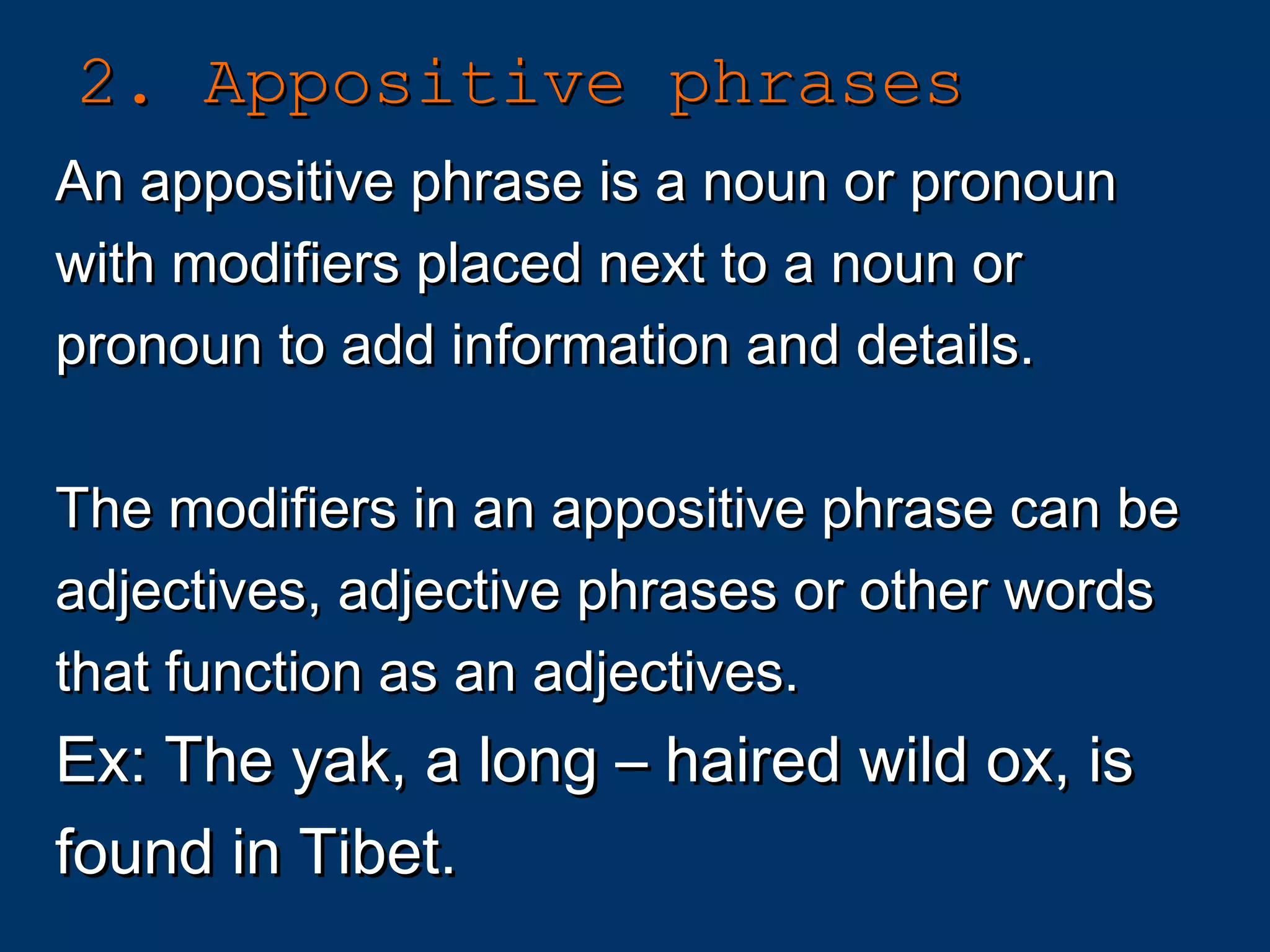 2. Appositive phrases

An appositive phrase is a noun or pronoun with modifiers placed next to a noun or pronoun to add information and details.

The modifiers in an appositive phrase can be adjectives, adjective phrases or other words that function as an adjectives.
Ex: The yak, a long – haired wild ox, is found in Tibet.